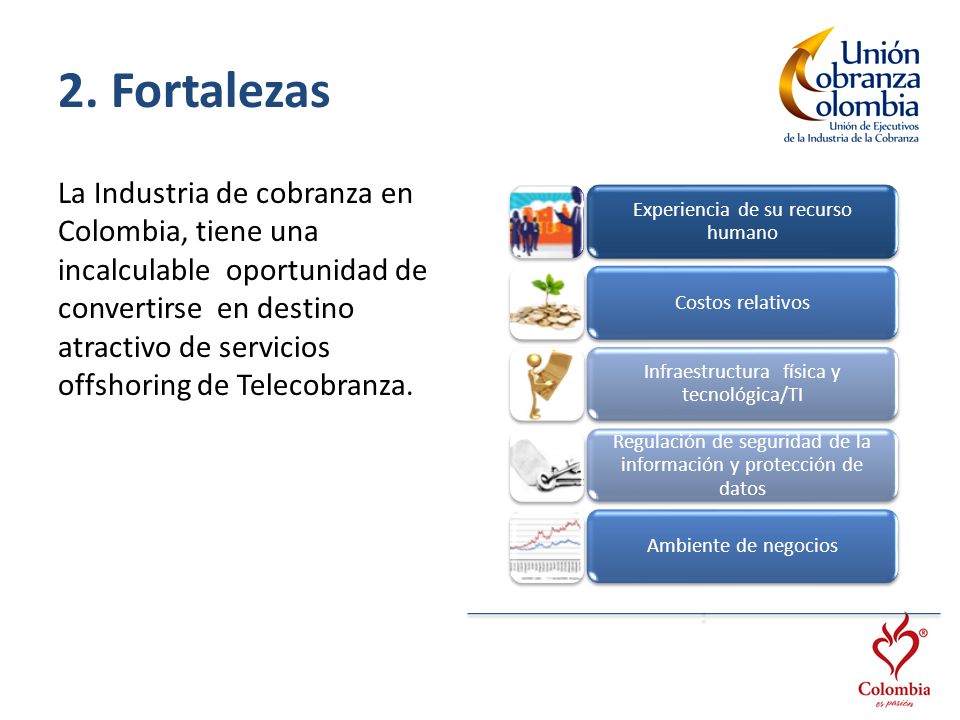 2. Fortalezas

Unión Cobranza Colombia
Unión de Ejecutivos de la Industria de la Cobranza

La Industria de cobranza en Colombia, tiene una incalculable oportunidad de convertirse en destino atractivo de servicios offshoring de Telecobranza.

Experiencia de su recurso humano

Costos relativos

Infraestructura física y tecnológica/TI

Regulación de seguridad de la información y protección de datos

Ambiente de negocios

Colombia
es pasión